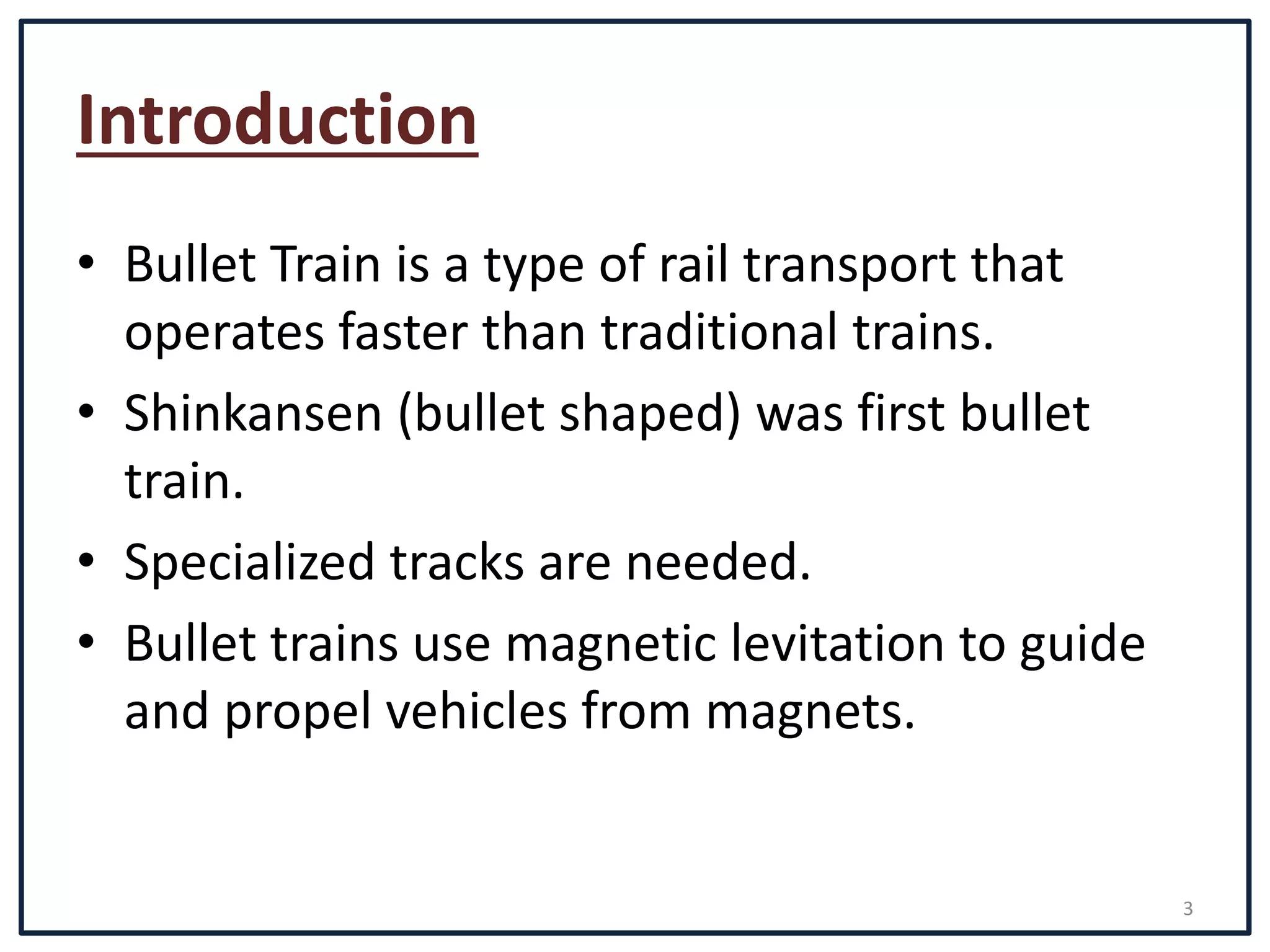 Introduction

• Bullet Train is a type of rail transport that operates faster than traditional trains.
• Shinkansen (bullet shaped) was first bullet train.
• Specialized tracks are needed.
• Bullet trains use magnetic levitation to guide and propel vehicles from magnets.

3